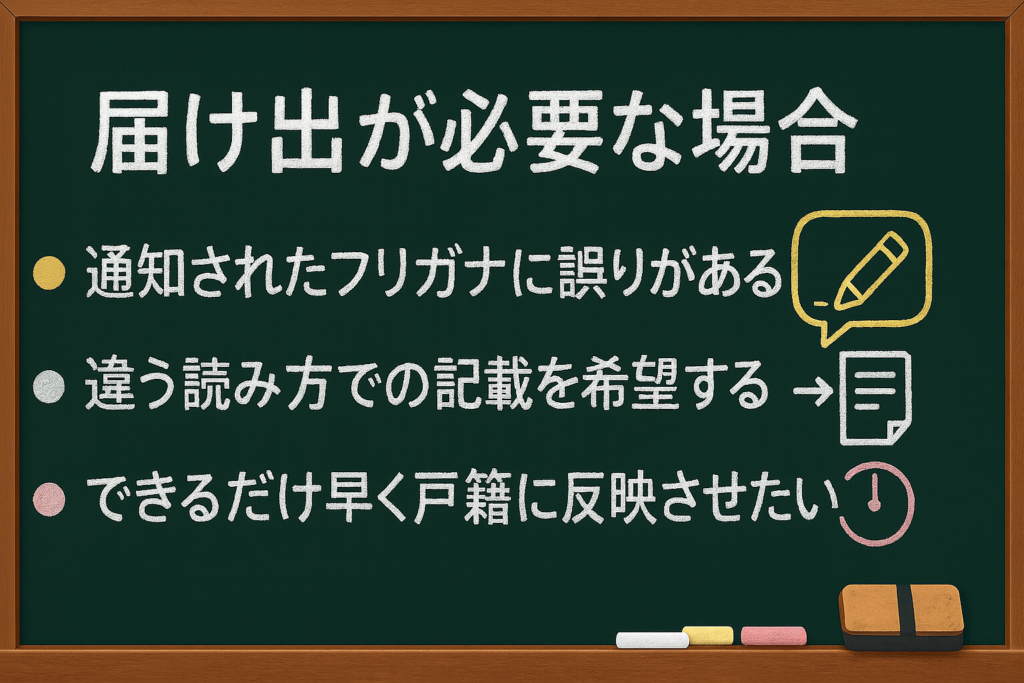 届け出が必要な場合

● 通知されたフリガナに誤りがある

● 違う読み方での記載を希望する →

● できるだけ早く戸籍に反映させたい